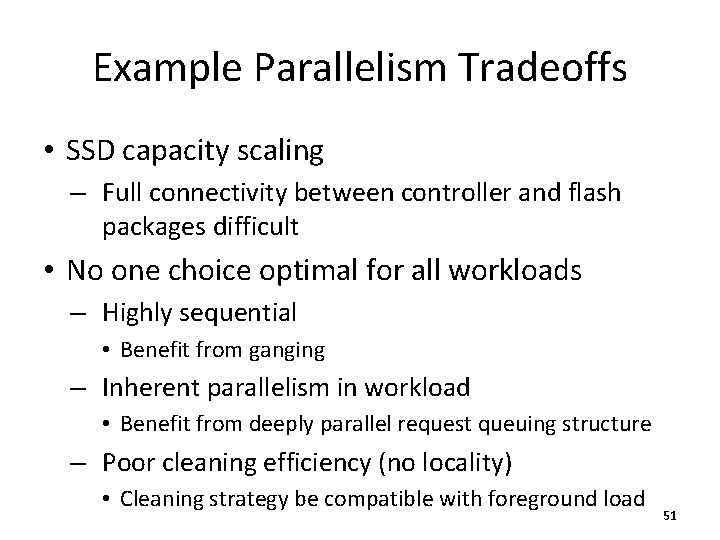 Example Parallelism Tradeoffs

• SSD capacity scaling
– Full connectivity between controller and flash packages difficult

• No one choice optimal for all workloads
– Highly sequential
• Benefit from ganging
– Inherent parallelism in workload
• Benefit from deeply parallel request queuing structure
– Poor cleaning efficiency (no locality)
• Cleaning strategy be compatible with foreground load

51